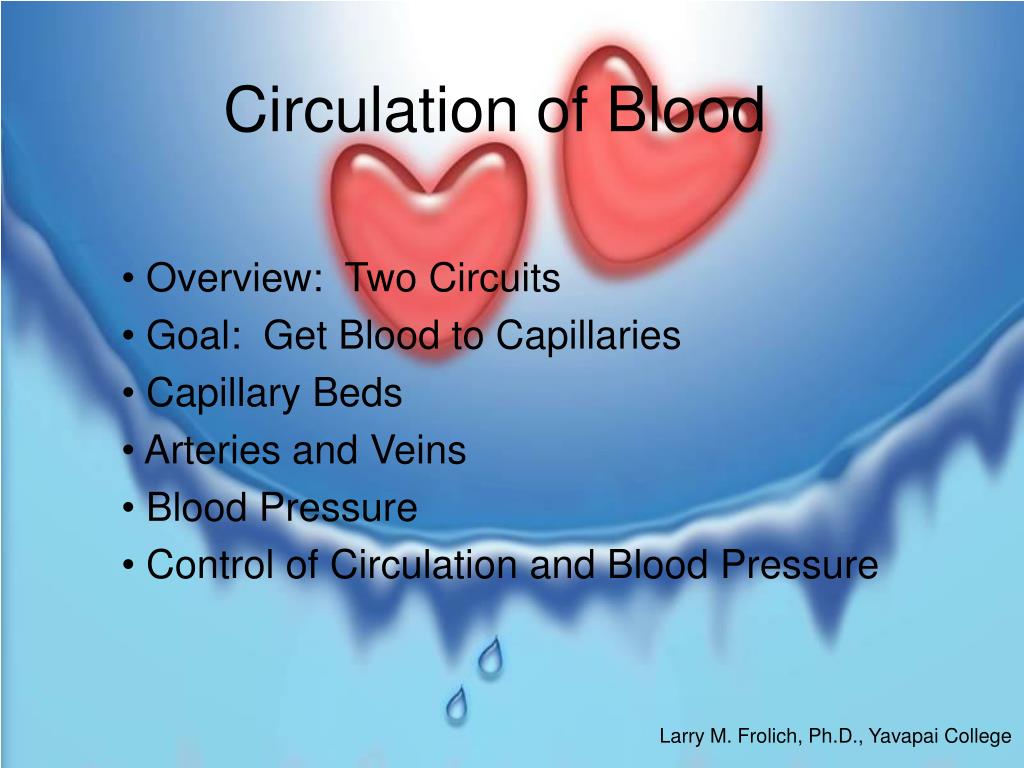 Circulation of Blood

• Overview: Two Circuits
• Goal: Get Blood to Capillaries
• Capillary Beds
• Arteries and Veins
• Blood Pressure
• Control of Circulation and Blood Pressure

Larry M. Frolich, Ph.D., Yavapai College